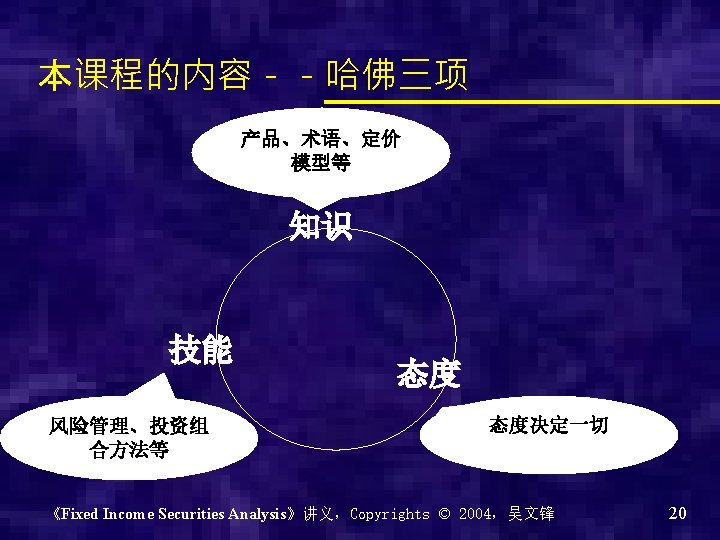 本课程的内容－－哈佛三项

产品、术语、定价模型等

知识

技能

态度

风险管理、投资组合方法等

态度决定一切

《Fixed Income Securities Analysis》讲义，Copyrights © 2004，吴文锋

20